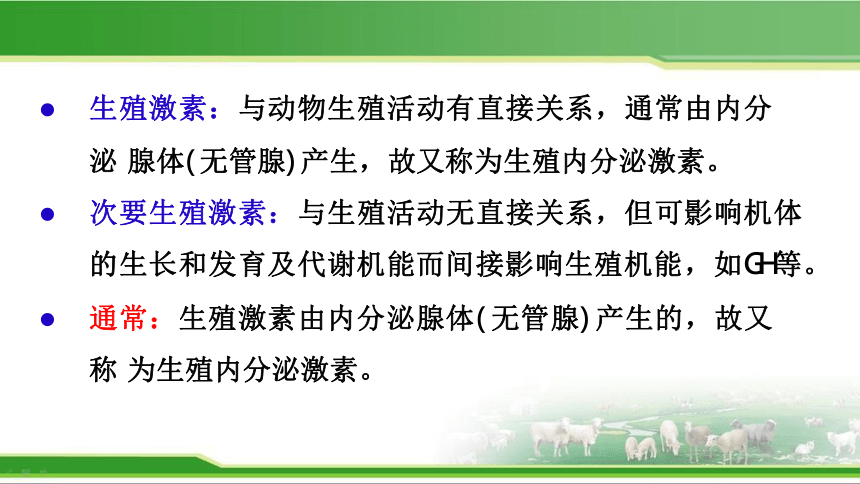 ● 生殖激素：与动物生殖活动有直接关系，通常由内分泌 腺体(无管腺)产生，故又称为生殖内分泌激素。

● 次要生殖激素：与生殖活动无直接关系，但可影响机体的生长和发育及代谢机能而间接影响生殖机能，如GH等。

● 通常：生殖激素由内分泌腺体(无管腺)产生的，故又称 为生殖内分泌激素。